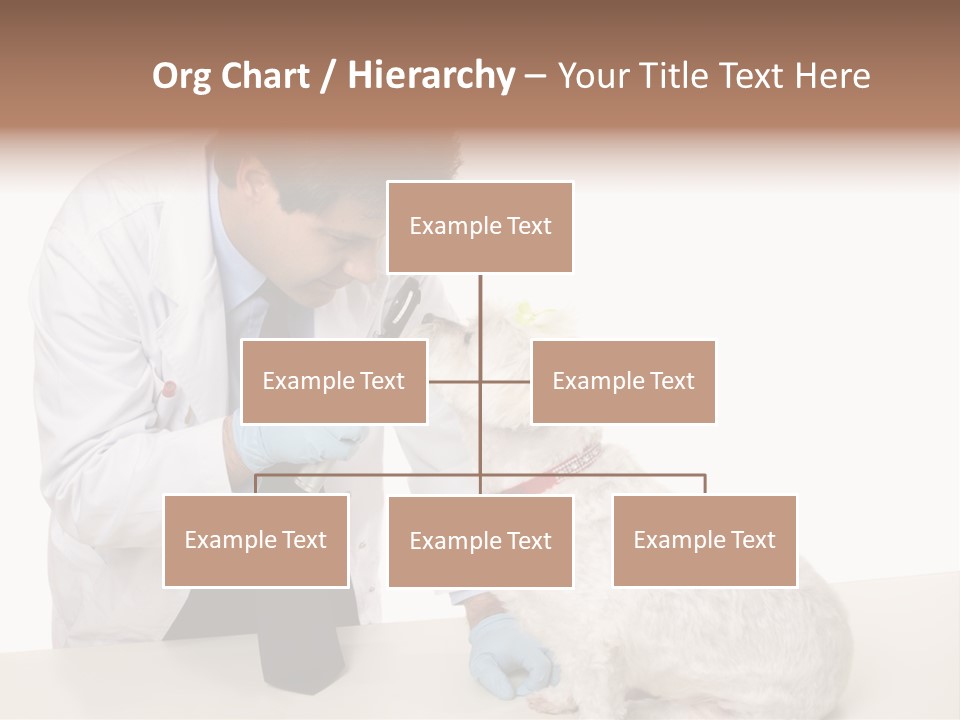 Org Chart / Hierarchy – Your Title Text Here

Example Text

Example Text

Example Text

Example Text

Example Text

Example Text